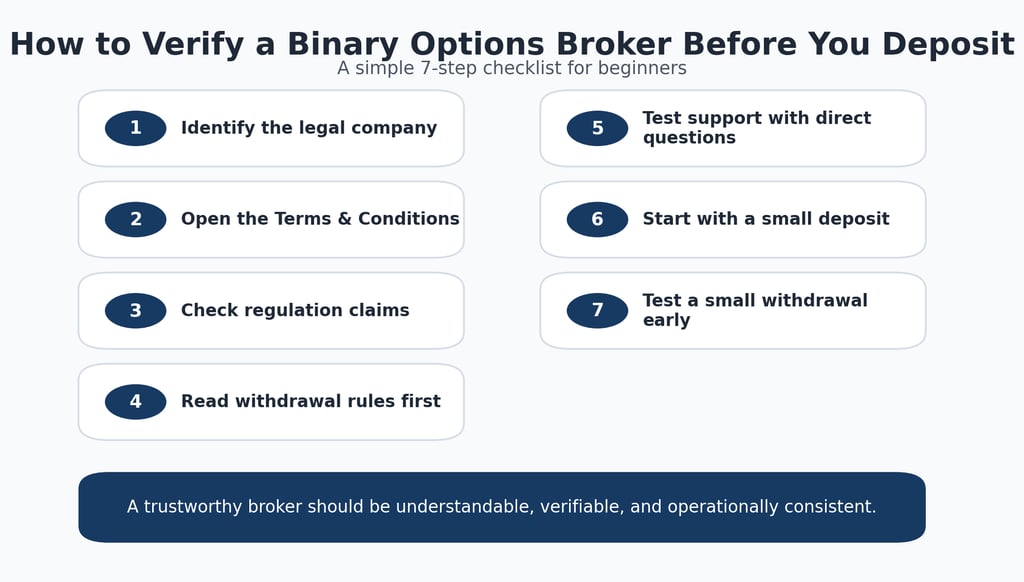 How to Verify a Binary Options Broker Before You Deposit

A simple 7-step checklist for beginners

1 Identify the legal company

2 Open the Terms & Conditions

3 Check regulation claims

4 Read withdrawal rules first

5 Test support with direct questions

6 Start with a small deposit

7 Test a small withdrawal early

A trustworthy broker should be understandable, verifiable, and operationally consistent.